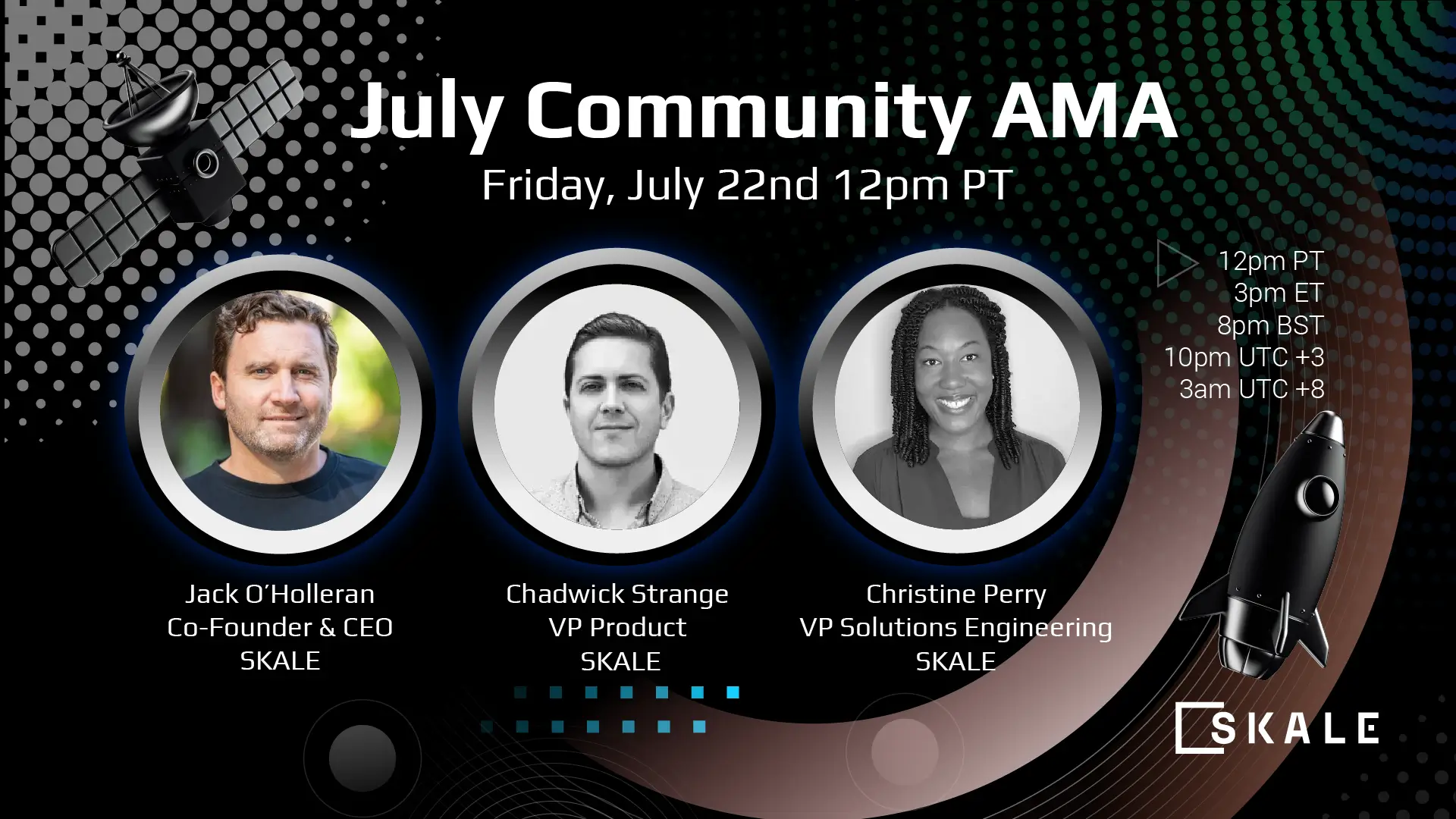 July Community AMA
Friday, July 22nd 12pm PT

12pm PT
3pm ET
8pm BST
10pm UTC +3
3am UTC +8

Jack O'Holleran
Co-Founder & CEO
SKALE

Chadwick Strange
VP Product
SKALE

Christine Perry
VP Solutions Engineering
SKALE

SKALE